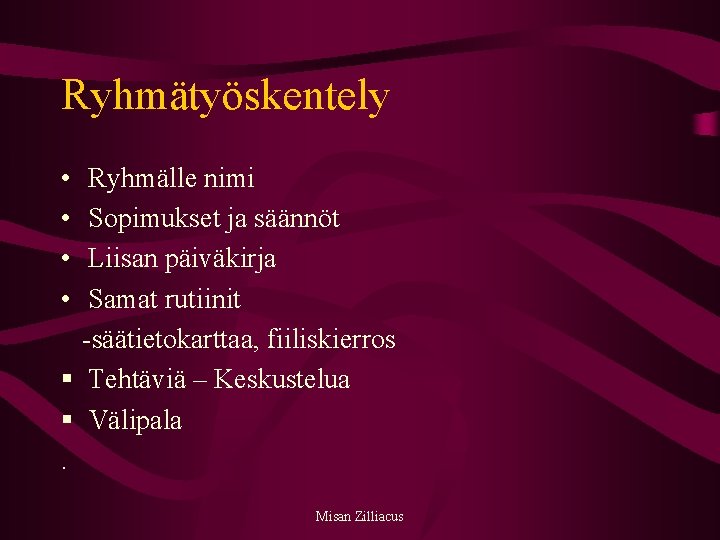 Ryhmätyöskentely

• Ryhmälle nimi
• Sopimukset ja säännöt
• Liisan päiväkirja
• Samat rutiinit
-säätietokarttaa, fiiliskierros
▪ Tehtäviä – Keskustelua
▪ Välipala
.

Misan Zilliacus